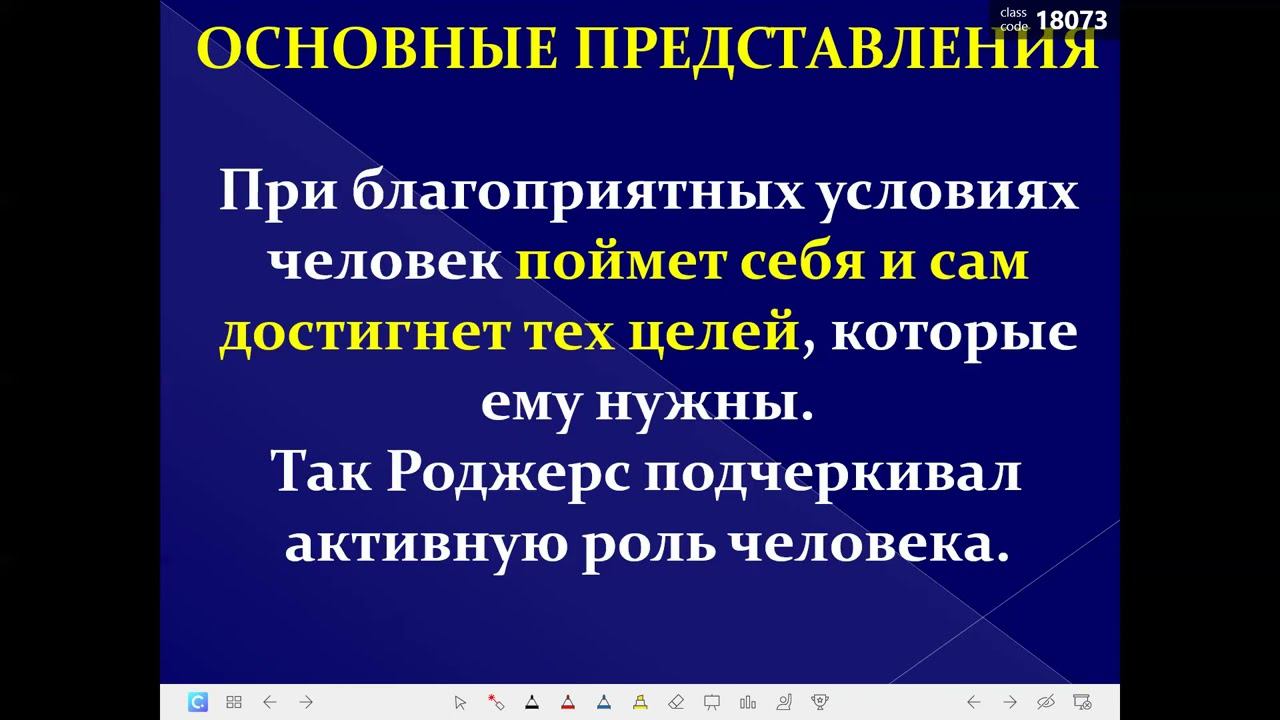 class code 18073

ОСНОВНЫЕ ПРЕДСТАВЛЕНИЯ

При благоприятных условиях человек поймет себя и сам достигнет тех целей, которые ему нужны.
Так Роджерс подчеркивал активную роль человека.